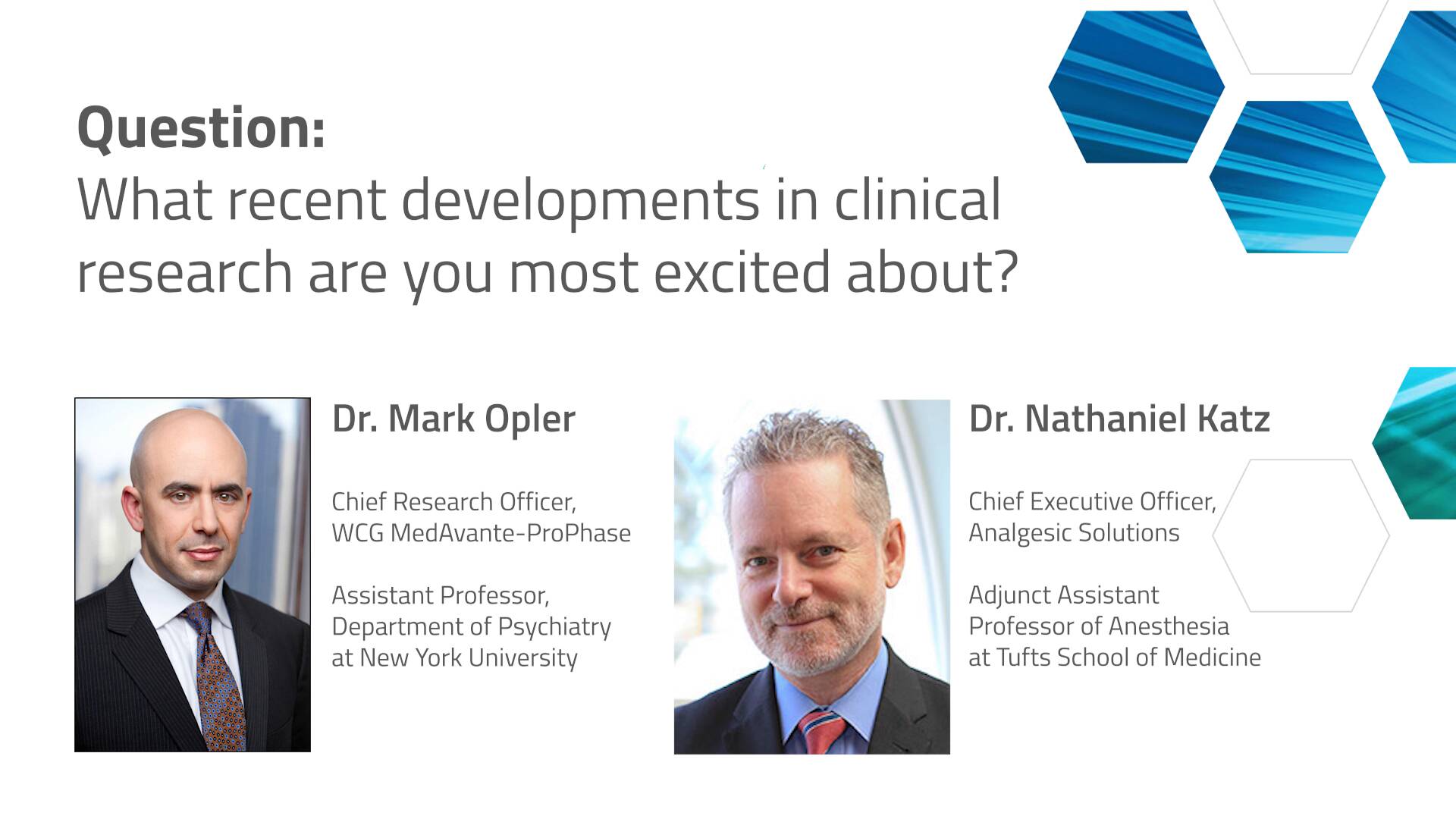 Question:
What recent developments in clinical research are you most excited about?

Dr. Mark Opler

Chief Research Officer,
WCG MedAvante-ProPhase

Assistant Professor,
Department of Psychiatry
at New York University

Dr. Nathaniel Katz

Chief Executive Officer,
Analgesic Solutions

Adjunct Assistant
Professor of Anesthesia
at Tufts School of Medicine